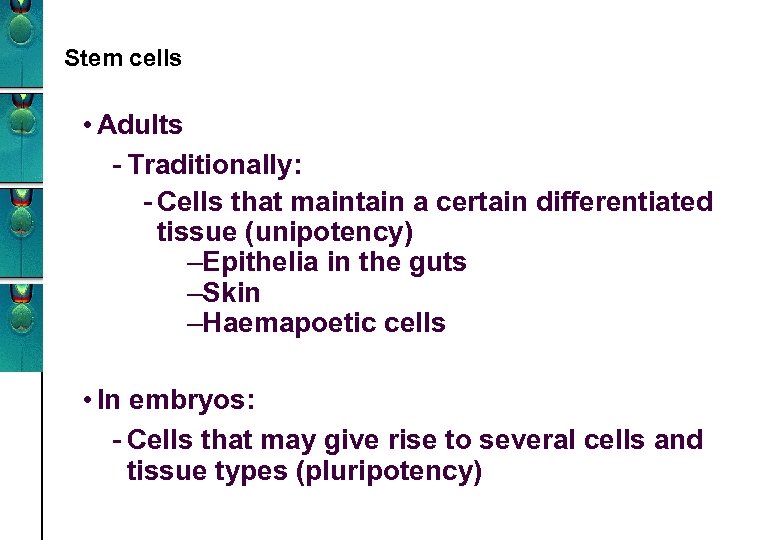 Stem cells

• Adults

- Traditionally:

- Cells that maintain a certain differentiated tissue (unipotency)

–Epithelia in the guts

–Skin

–Haemapoetic cells

• In embryos:

- Cells that may give rise to several cells and tissue types (pluripotency)